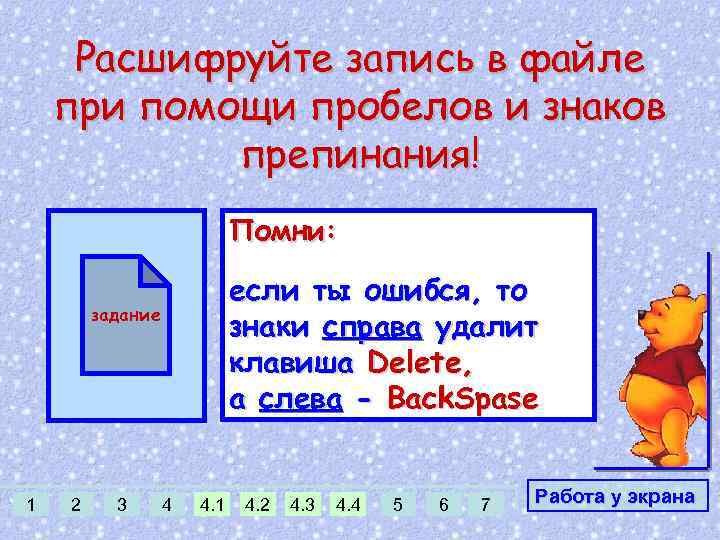 Расшифруйте запись в файле при помощи пробелов и знаков препинания!

задание

Помни:

если ты ошибся, то знаки справа удалит клавиша Delete, а слева - BackSpase

1 2 3 4 4.1 4.2 4.3 4.4 5 6 7

Работа у экрана